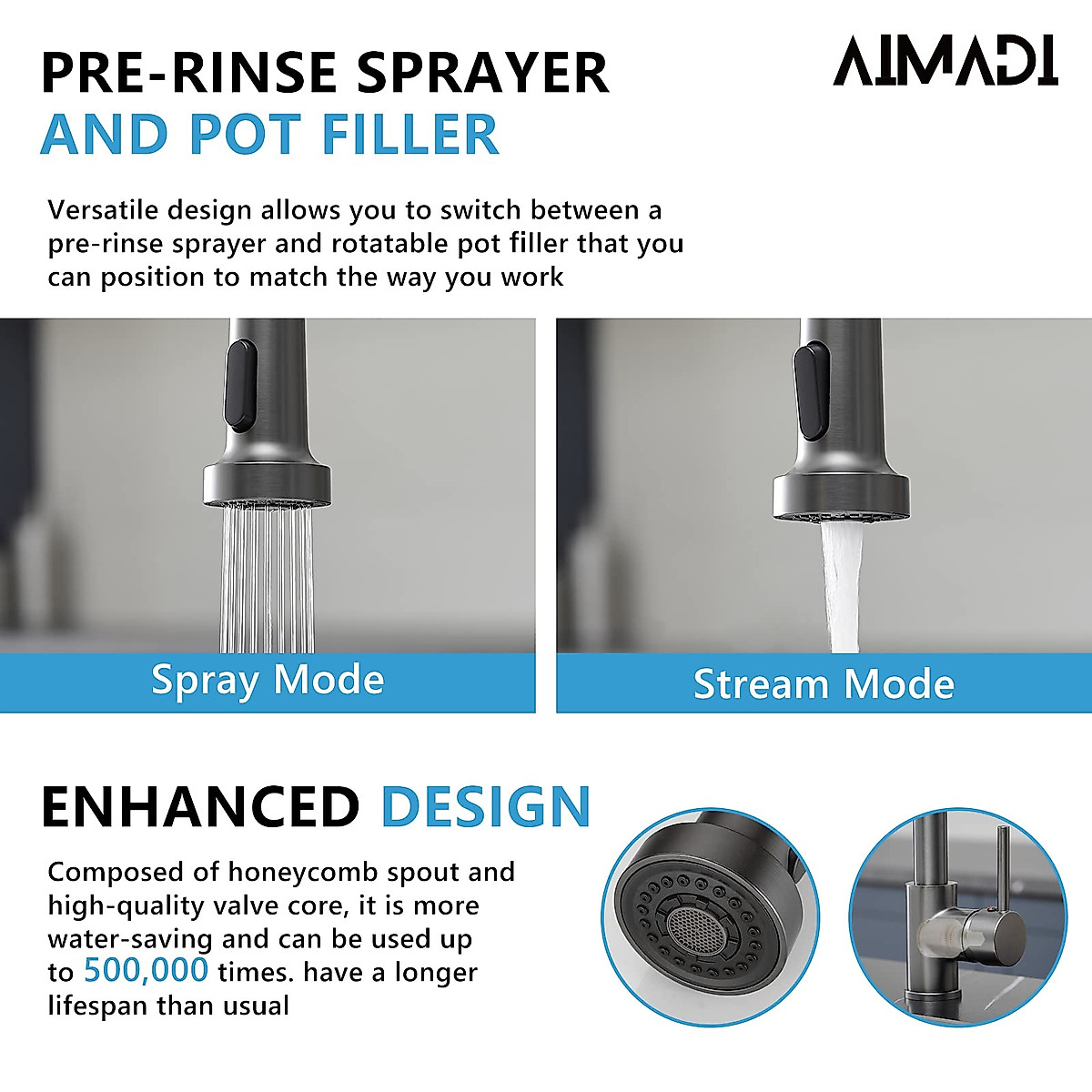 PRE-RINSE SPRAYER AND POT FILLER

AIMADI

Versatile design allows you to switch between a pre-rinse sprayer and rotatable pot filler that you can position to match the way you work

Spray Mode

Stream Mode

ENHANCED DESIGN

Composed of honeycomb spout and high-quality valve core, it is more water-saving and can be used up to 500,000 times. have a longer lifespan than usual